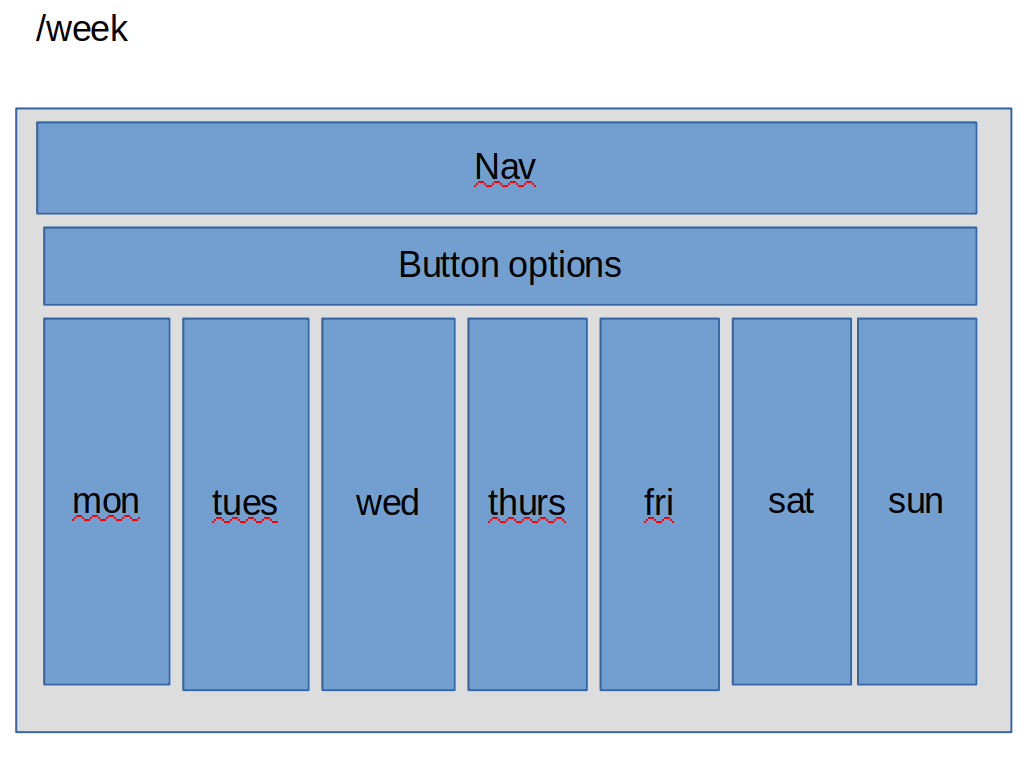 /week

Nav

Button options

mon

tues

wed

thurs

fri

sat

sun